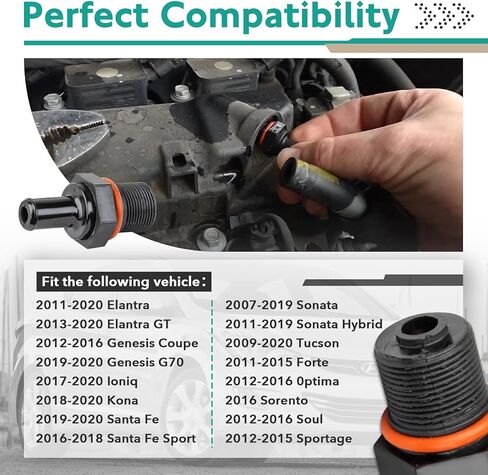 Perfect Compatibility

Fit the following vehicle：

2011-2020 Elantra
2013-2020 Elantra GT
2012-2016 Genesis Coupe
2019-2020 Genesis G70
2017-2020 Ioniq
2018-2020 Kona
2019-2020 Santa Fe
2016-2018 Santa Fe Sport

2007-2019 Sonata
2011-2019 Sonata Hybrid
2009-2020 Tucson
2011-2015 Forte
2012-2016 0ptima
2016 Sorento
2012-2016 Soul
2012-2015 Sportage